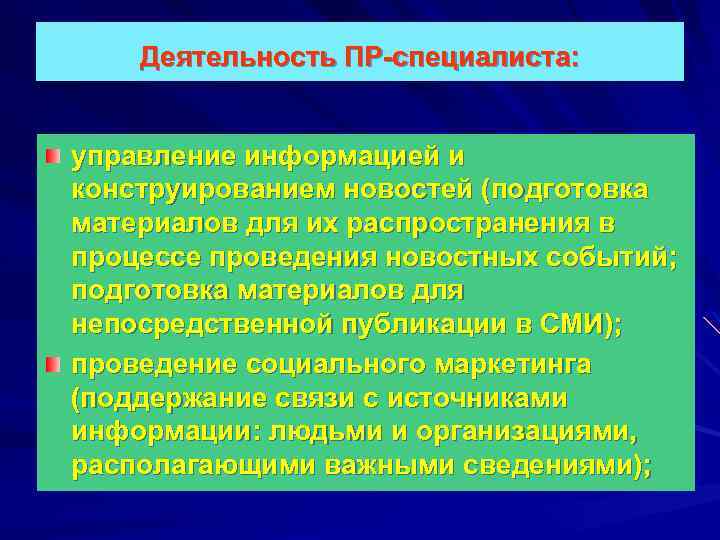 Деятельность ПР-специалиста:

управление информацией и конструированием новостей (подготовка материалов для их распространения в процессе проведения новостных событий; подготовка материалов для непосредственной публикации в СМИ);

проведение социального маркетинга (поддержание связи с источниками информации: людьми и организациями, располагающими важными сведениями);